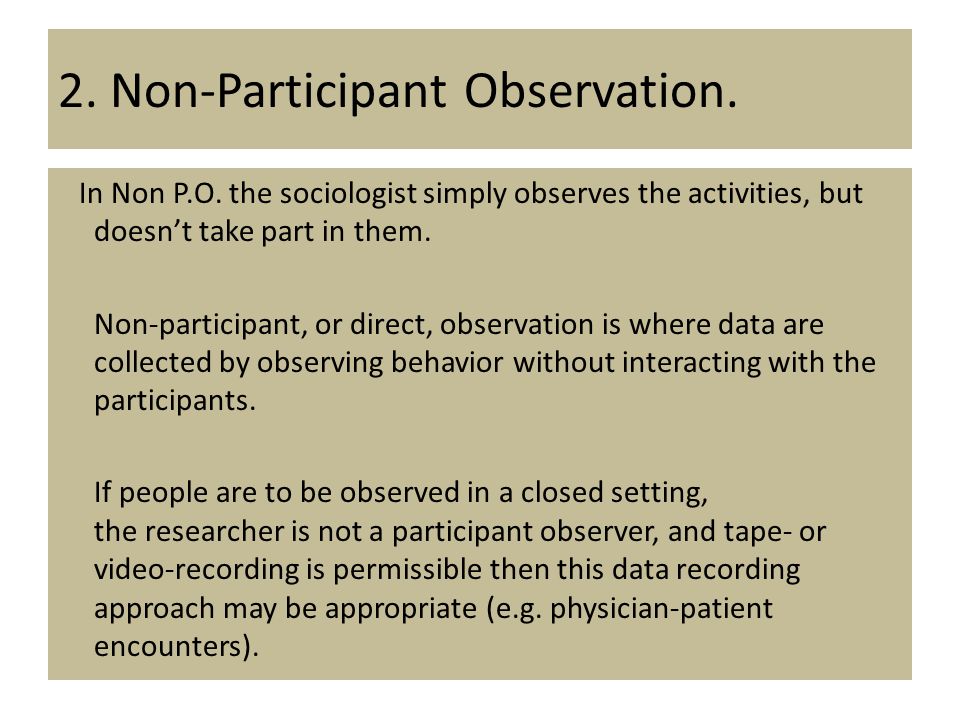 2. Non-Participant Observation.

In Non P.O. the sociologist simply observes the activities, but doesn't take part in them.

Non-participant, or direct, observation is where data are collected by observing behavior without interacting with the participants.

If people are to be observed in a closed setting, the researcher is not a participant observer, and tape- or video-recording is permissible then this data recording approach may be appropriate (e.g. physician-patient encounters).